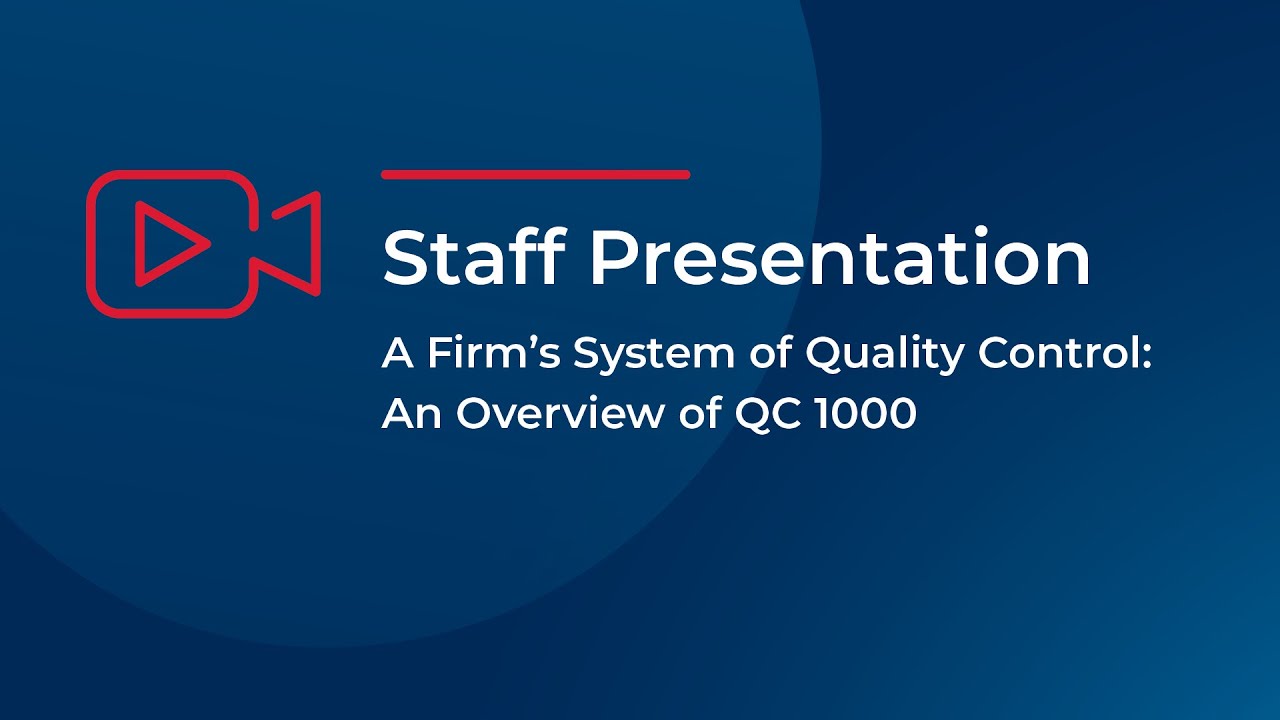 Staff Presentation

A Firm’s System of Quality Control: An Overview of QC 1000